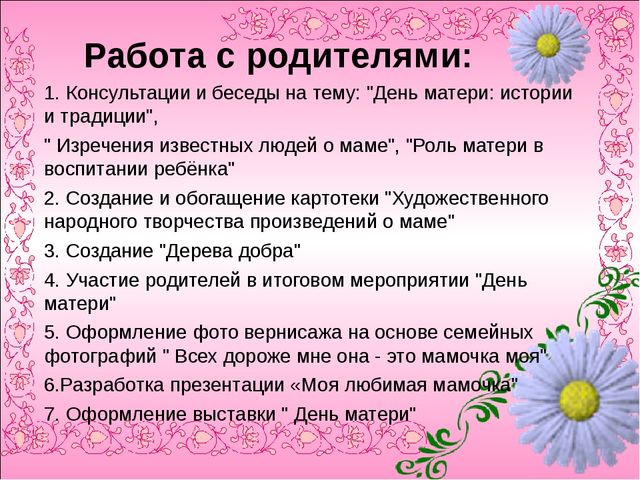 Работа с родителями:

1. Консультации и беседы на тему: "День матери: истории и традиции",

" Изречения известных людей о маме", "Роль матери в воспитании ребёнка"

2. Создание и обогащение картотеки "Художественного народного творчества произведений о маме"

3. Создание "Дерева добра"

4. Участие родителей в итоговом мероприятии "День матери"

5. Оформление фото вернисажа на основе семейных фотографий " Всех дороже мне она - это мамочка моя"

6.Разработка презентации «Моя любимая мамочка"

7. Оформление выставки " День матери"